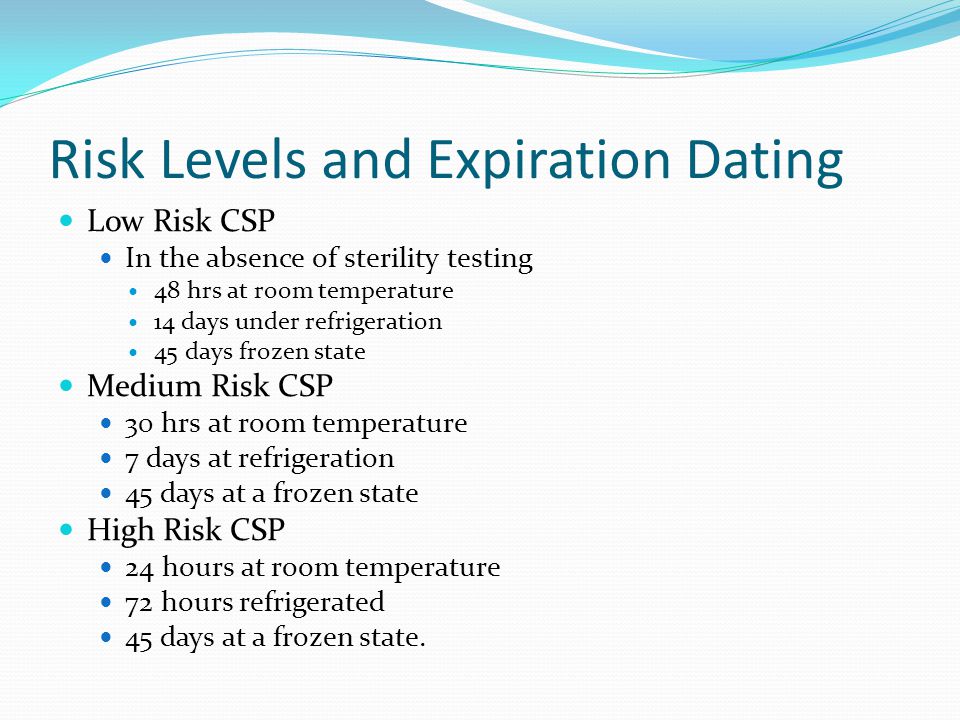 Risk Levels and Expiration Dating

- Low Risk CSP
  - In the absence of sterility testing
    - 48 hrs at room temperature
    - 14 days under refrigeration
    - 45 days frozen state
- Medium Risk CSP
  - 30 hrs at room temperature
  - 7 days at refrigeration
  - 45 days at a frozen state
- High Risk CSP
  - 24 hours at room temperature
  - 72 hours refrigerated
  - 45 days at a frozen state.